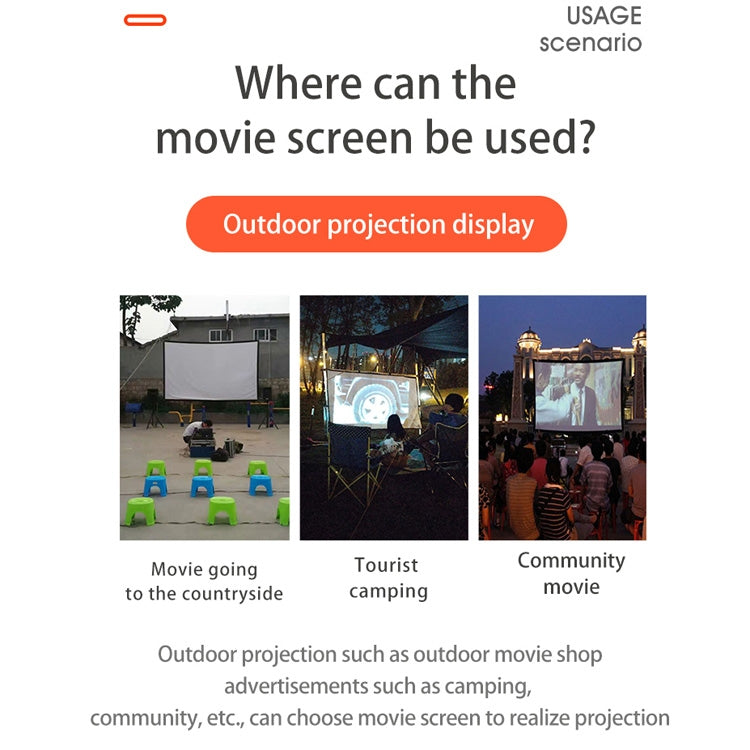 USAGE
scenario

Where can the movie screen be used?

Outdoor projection display

Movie going to the countryside

Tourist camping

Community movie

Outdoor projection such as outdoor movie shop advertisements such as camping, community, etc., can choose movie screen to realize projection